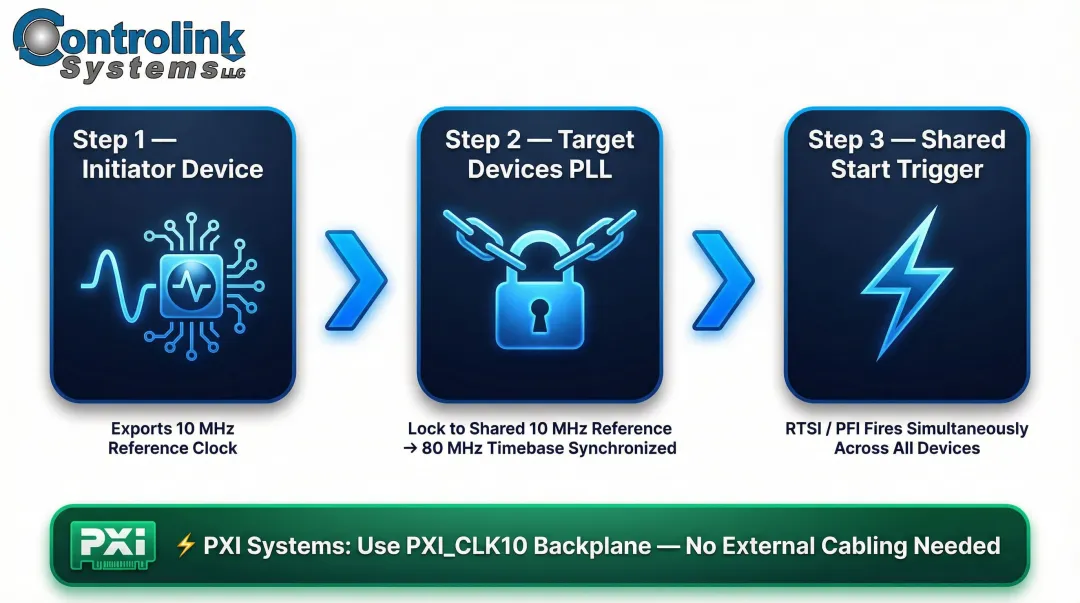 Controlink Systems LLC

Step 1 — Initiator Device

Exports 10 MHz Reference Clock

Step 2 — Target Devices PLL

Lock to Shared 10 MHz Reference → 80 MHz Timebase Synchronized

Step 3 — Shared Start Trigger

RTSI / PFI Fires Simultaneously Across All Devices

PXI

⚡ PXI Systems: Use PXI_CLK10 Backplane — No External Cabling Needed